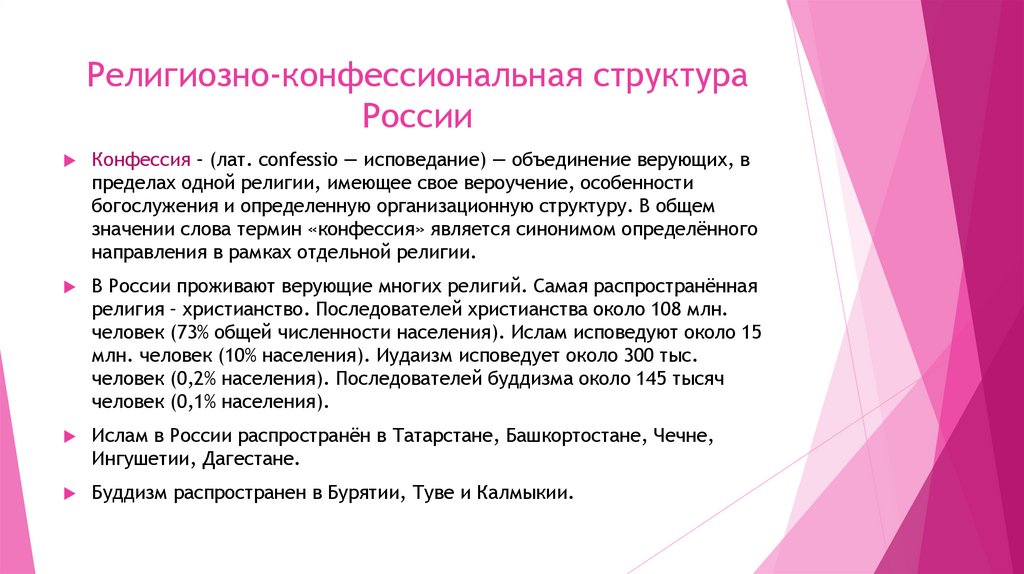 Религиозно-конфессиональная структура России

Конфессия - (лат. confessio — исповедание) — объединение верующих, в пределах одной религии, имеющее свое вероучение, особенности богослужения и определенную организационную структуру. В общем значении слова термин «конфессия» является синонимом определённого направления в рамках отдельной религии.

В России проживают верующие многих религий. Самая распространённая религия - христианство. Последователей христианства около 108 млн. человек (73% общей численности населения). Ислам исповедуют около 15 млн. человек (10% населения). Иудаизм исповедует около 300 тыс. человек (0,2% населения). Последователей буддизма около 145 тысяч человек (0,1% населения).

Ислам в России распространён в Татарстане, Башкортостане, Чечне, Ингушетии, Дагестане.

Буддизм распространен в Бурятии, Туве и Калмыкии.